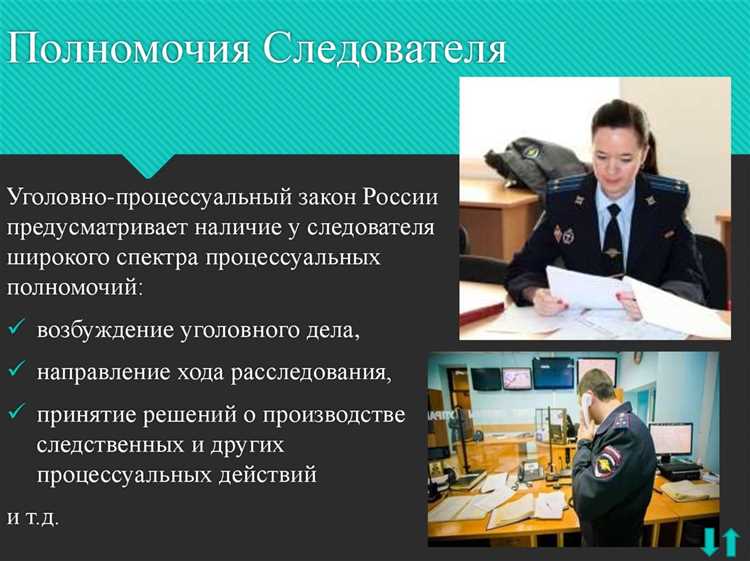 Полномочия Следователя

Уголовно-процессуальный закон России предусматривает наличие у следователя широкого спектра процессуальных полномочий:

✓ возбуждение уголовного дела,

✓ направление хода расследования,

✓ принятие решений о производстве следственных и других процессуальных действий

и т.д.